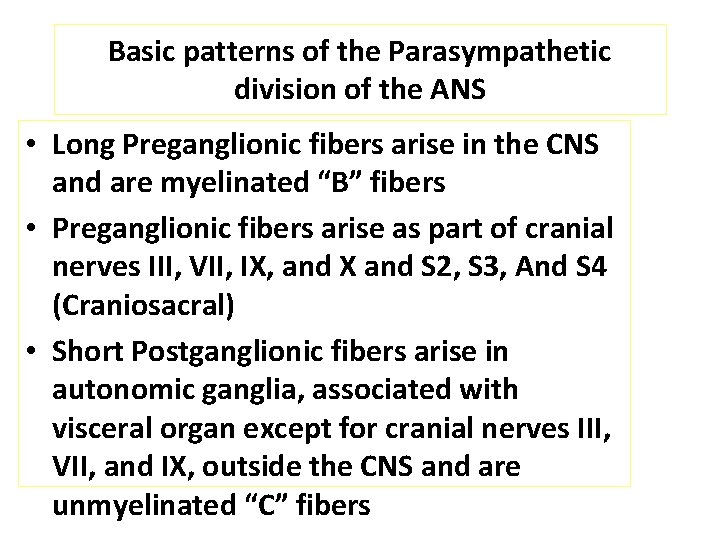 Basic patterns of the Parasympathetic division of the ANS

• Long Preganglionic fibers arise in the CNS and are myelinated “B” fibers
• Preganglionic fibers arise as part of cranial nerves III, VII, IX, and X and S2, S3, And S4 (Craniosacral)
• Short Postganglionic fibers arise in autonomic ganglia, associated with visceral organ except for cranial nerves III, VII, and IX, outside the CNS and are unmyelinated “C” fibers